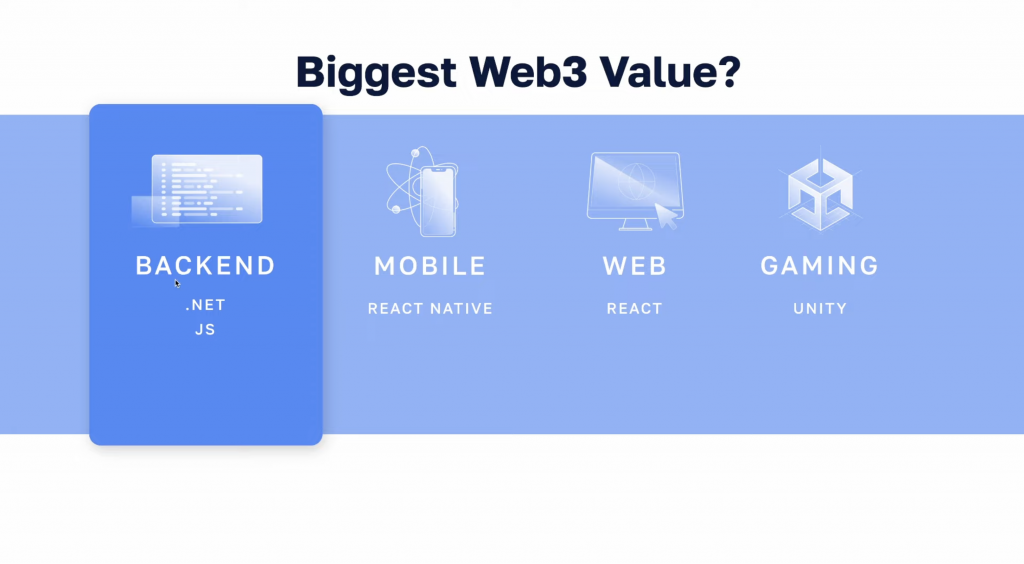 Biggest Web3 Value?

BACKEND

.NET

JS

MOBILE

REACT NATIVE

WEB

REACT

GAMING

UNITY